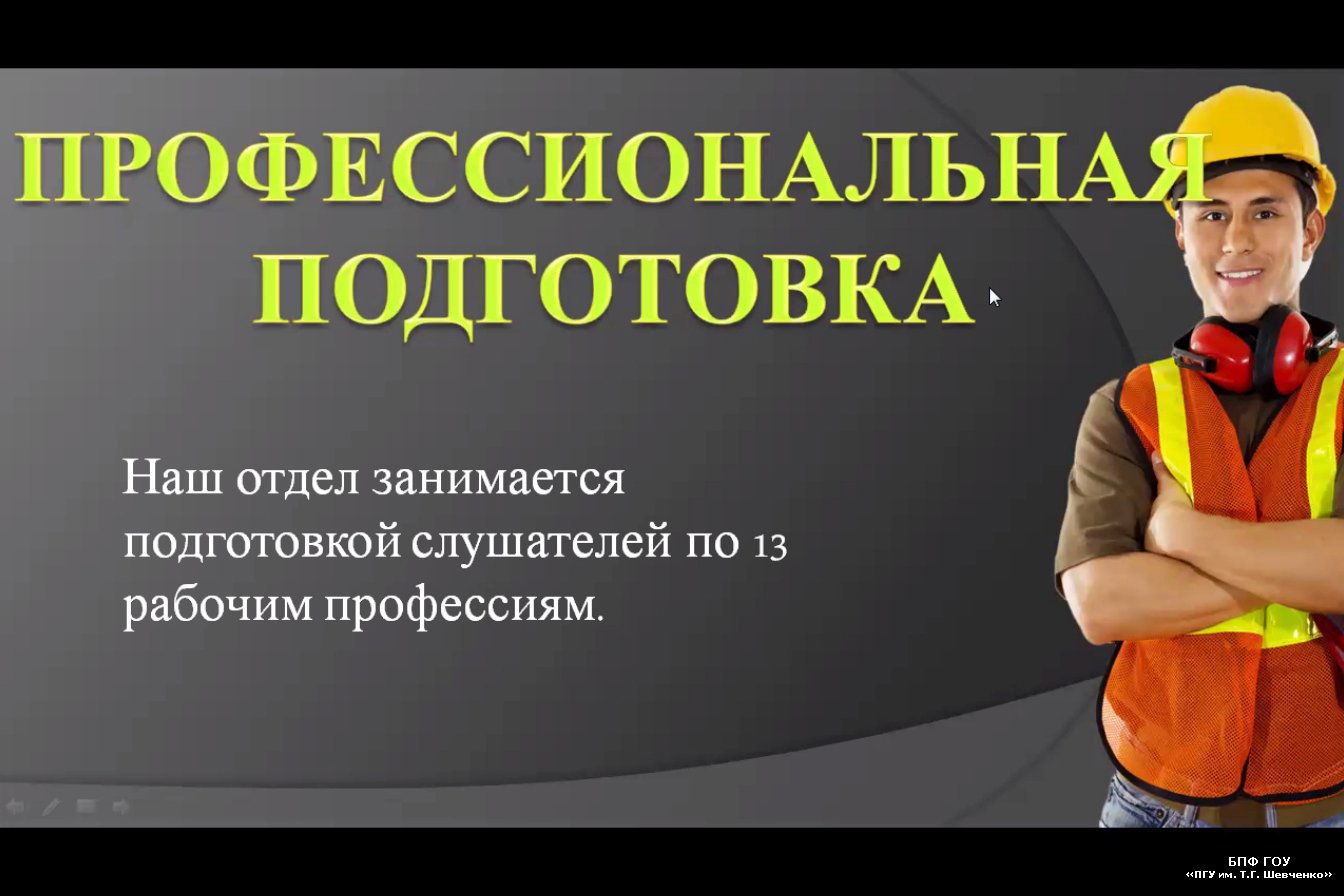 ПРОФЕССИОНАЛЬНАЯ ПОДГОТОВКА

Наш отдел занимается подготовкой слушателей по 13 рабочим профессиям.

БПФ ГОУ
«ПГУ им. Т.Г. Шевченко»